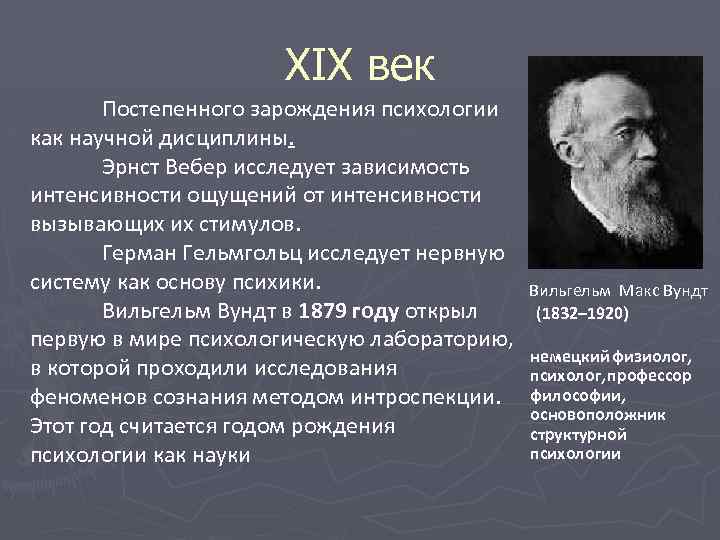 XIX век

Постепенного зарождения психологии как научной дисциплины.

Эрнст Вебер исследует зависимость интенсивности ощущений от интенсивности вызывающих их стимулов.

Герман Гельмгольц исследует нервную систему как основу психики.

Вильгельм Вундт в 1879 году открыл первую в мире психологическую лабораторию, в которой проходили исследования феноменов сознания методом интроспекции. Этот год считается годом рождения психологии как науки

Вильгельм Макс Вундт (1832–1920)

немецкий физиолог, психолог,профессор философии, основоположник структурной психологии